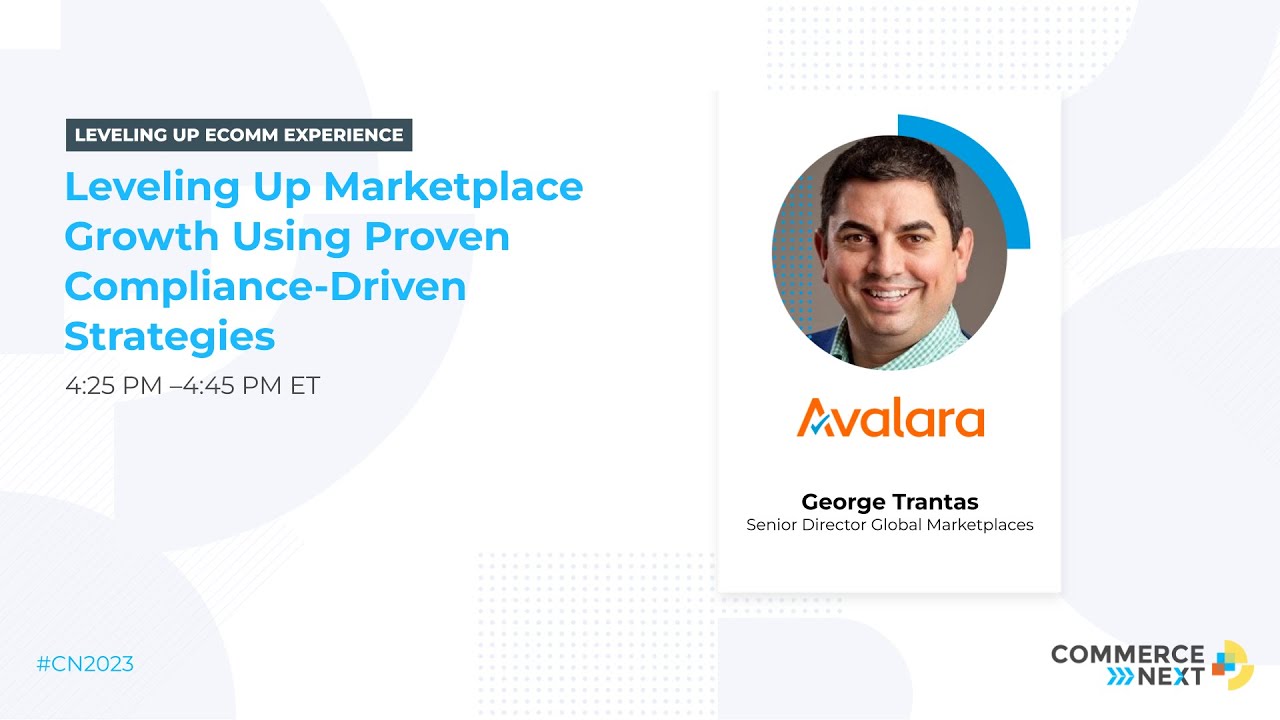 LEVELING UP ECOMM EXPERIENCE

Leveling Up Marketplace Growth Using Proven Compliance-Driven Strategies

4:25 PM –4:45 PM ET

Avalara

George Trantas
Senior Director Global Marketplaces

#CN2023

COMMERCE NEXT